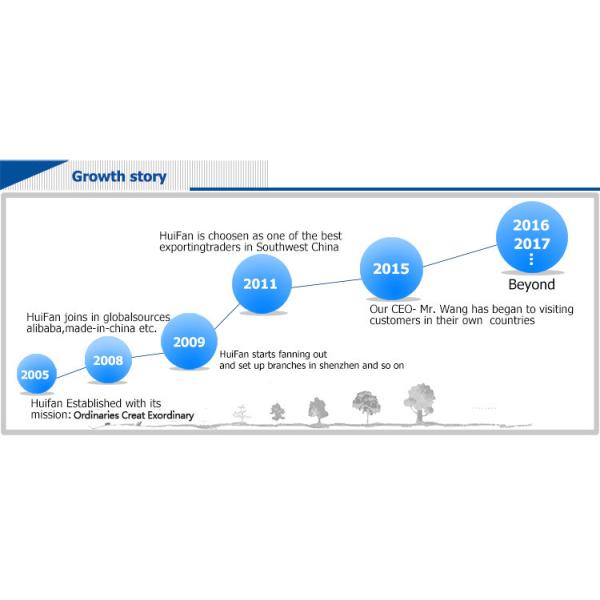 Growth story

2005
Huifan Established with its mission: Ordinaries Creat Exordinary

2008
HuiFan joins in globalsources alibaba,made-in-china etc.

2009
HuiFan starts fanning out and set up branches in shenzhen and so on

2011
HuiFan is choosen as one of the best exportingtraders in Southwest China

2015
Our CEO- Mr. Wang has began to visiting customers in their own countries

2016
2017
⋮
Beyond